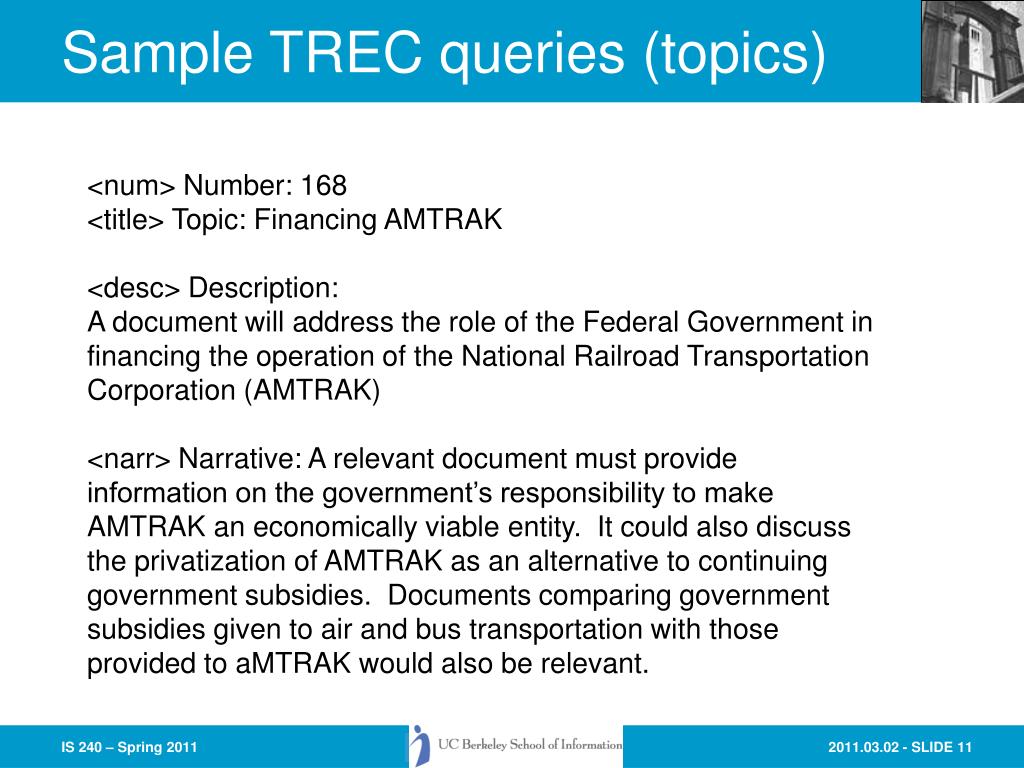 Sample TREC queries (topics)

<num> Number: 168
<title> Topic: Financing AMTRAK

<desc> Description:
A document will address the role of the Federal Government in financing the operation of the National Railroad Transportation Corporation (AMTRAK)

<narr> Narrative: A relevant document must provide information on the government's responsibility to make AMTRAK an economically viable entity. It could also discuss the privatization of AMTRAK as an alternative to continuing government subsidies. Documents comparing government subsidies given to air and bus transportation with those provided to aMTRAK would also be relevant.

IS 240 – Spring 2011

UC Berkeley School of Information

2011.03.02 - SLIDE 11